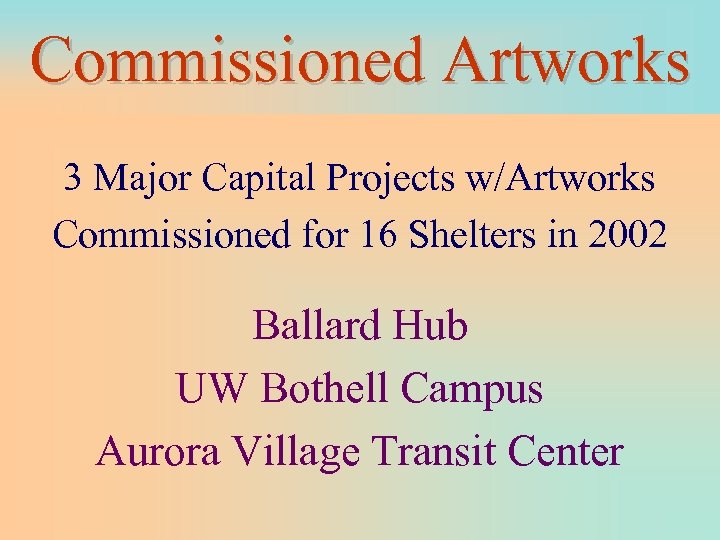 Commissioned Artworks

3 Major Capital Projects w/Artworks
Commissioned for 16 Shelters in 2002

Ballard Hub
UW Bothell Campus
Aurora Village Transit Center